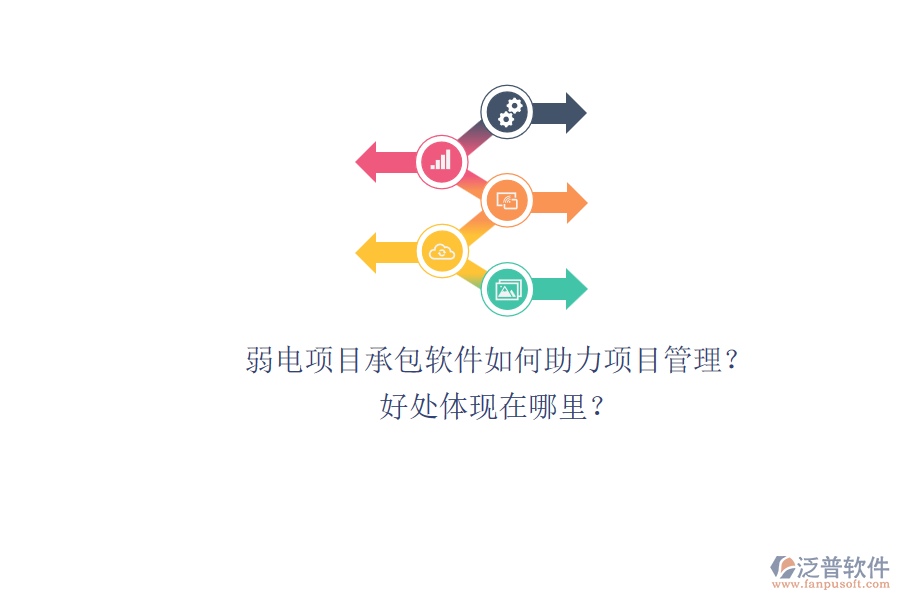 弱电项目承包软件如何助力项目管理？
好处体现在哪里？

泛普软件
www.fanpusoft.com